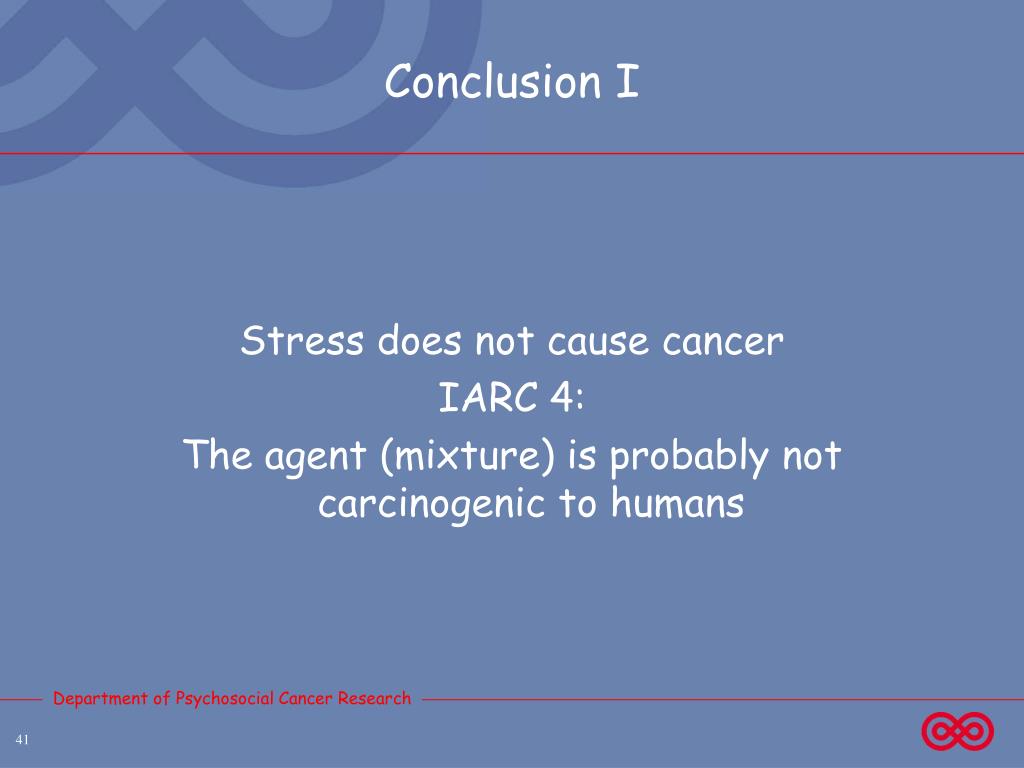 Conclusion I

Stress does not cause cancer
IARC 4:
The agent (mixture) is probably not carcinogenic to humans

Department of Psychosocial Cancer Research

41